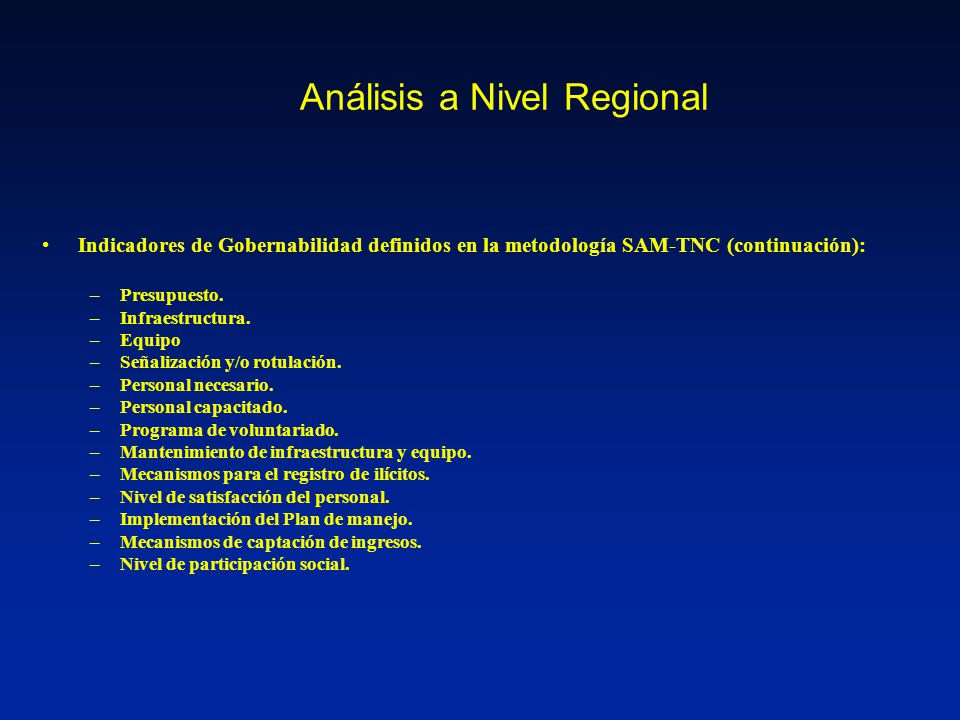 Análisis a Nivel Regional

• Indicadores de Gobernabilidad definidos en la metodología SAM-TNC (continuación):

– Presupuesto.
– Infraestructura.
– Equipo
– Señalización y/o rotulación.
– Personal necesario.
– Personal capacitado.
– Programa de voluntariado.
– Mantenimiento de infraestructura y equipo.
– Mecanismos para el registro de ilícitos.
– Nivel de satisfacción del personal.
– Implementación del Plan de manejo.
– Mecanismos de captación de ingresos.
– Nivel de participación social.